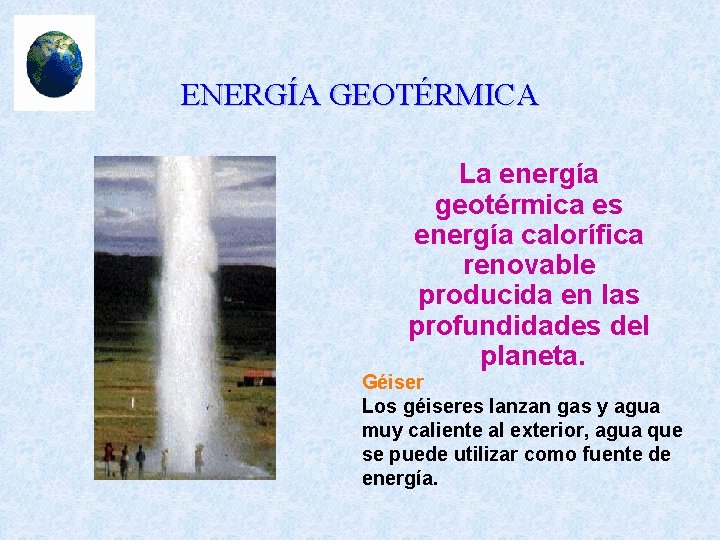 ENERGÍA GEOTÉRMICA

La energía geotérmica es energía calorífica renovable producida en las profundidades del planeta.

Géiser
Los géiseres lanzan gas y agua muy caliente al exterior, agua que se puede utilizar como fuente de energía.